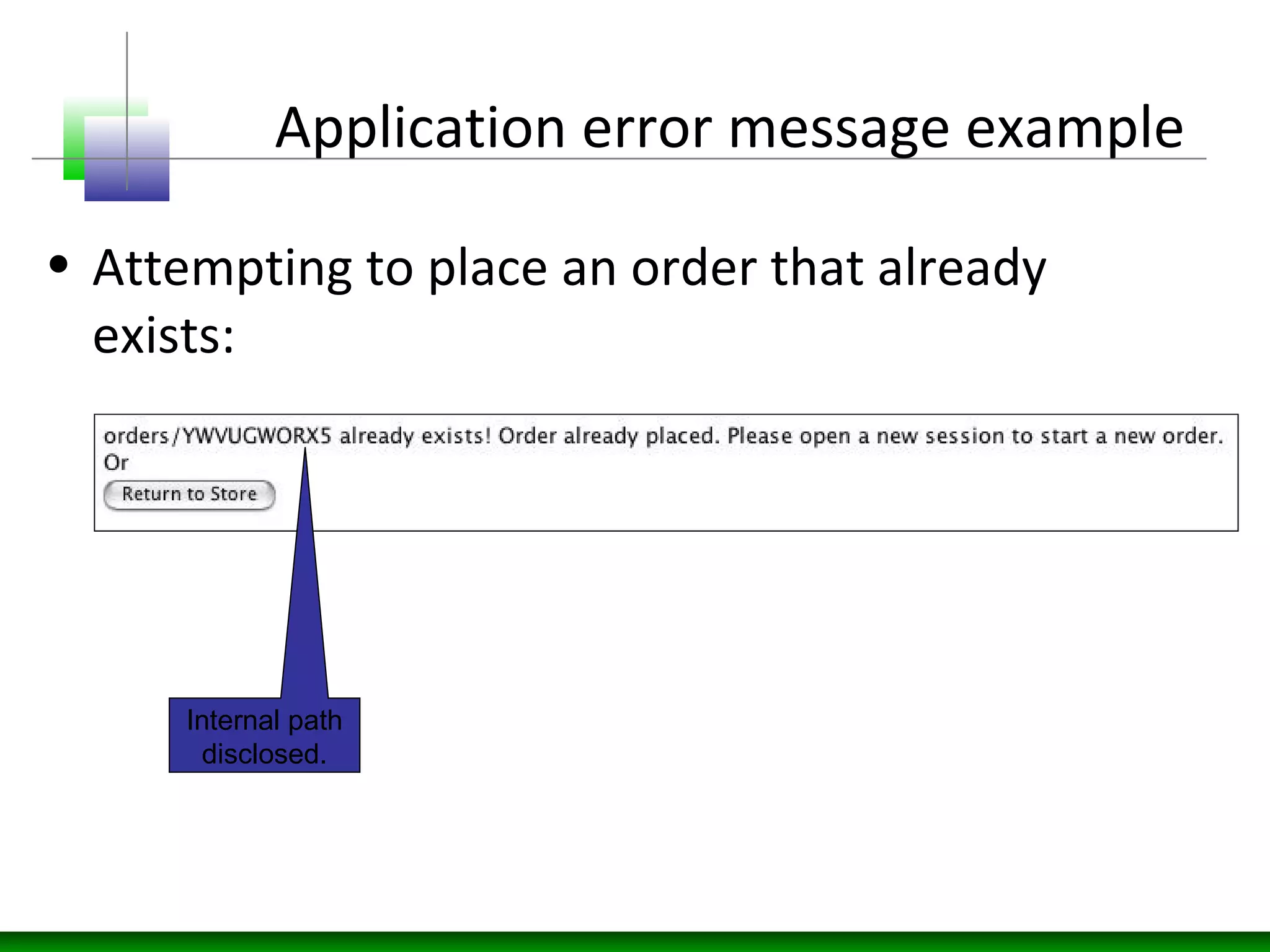 Application error message example

• Attempting to place an order that already exists:

orders/YWVUGWORX5 already exists! Order already placed. Please open a new session to start a new order.
Or
Return to Store

Internal path disclosed.